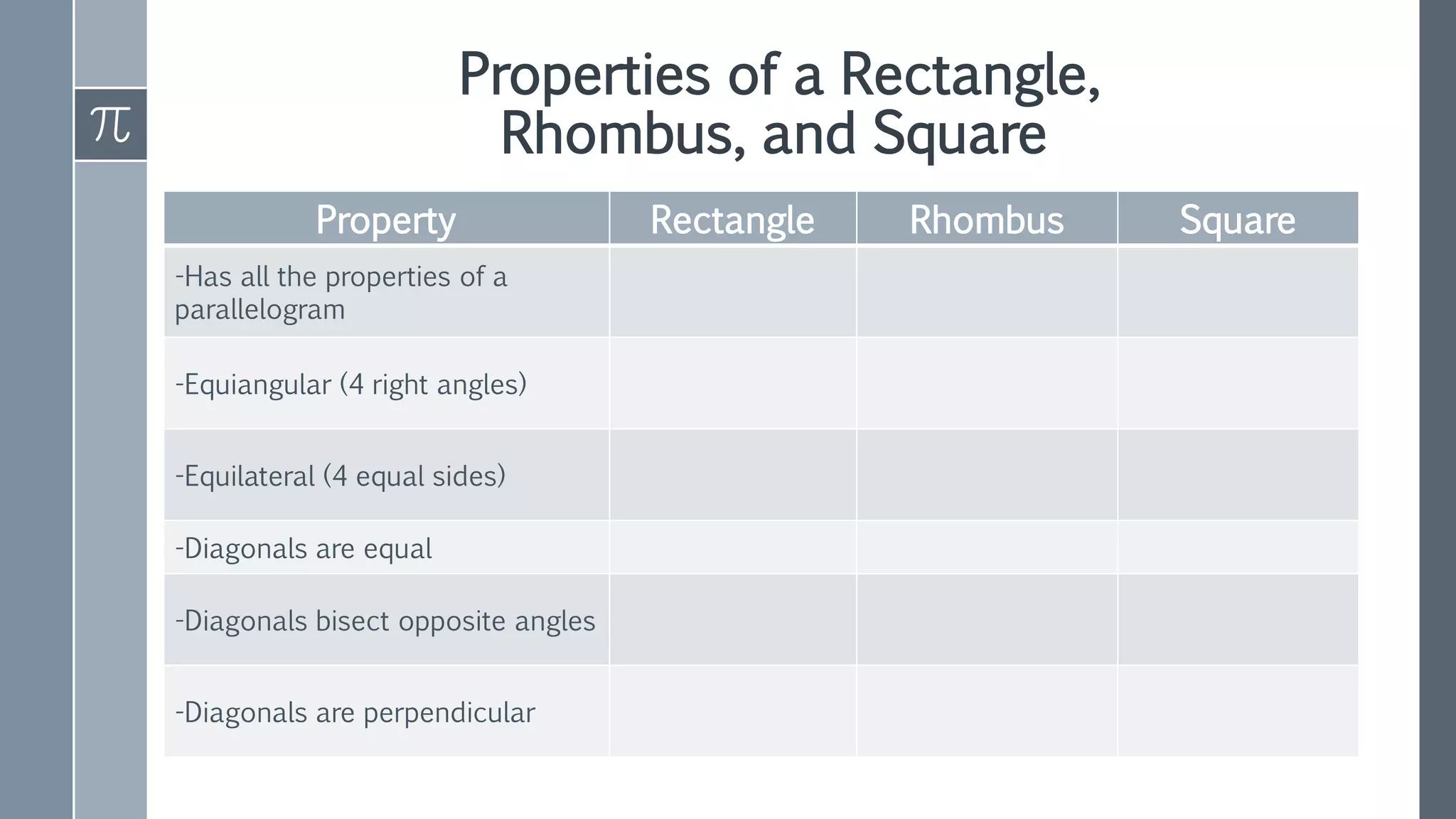 $\pi$

Properties of a Rectangle, Rhombus, and Square

| Property | Rectangle | Rhombus | Square |
|---|---|---|---|
| -Has all the properties of a parallelogram | | | |
| -Equiangular (4 right angles) | | | |
| -Equilateral (4 equal sides) | | | |
| -Diagonals are equal | | | |
| -Diagonals bisect opposite angles | | | |
| -Diagonals are perpendicular | | | |